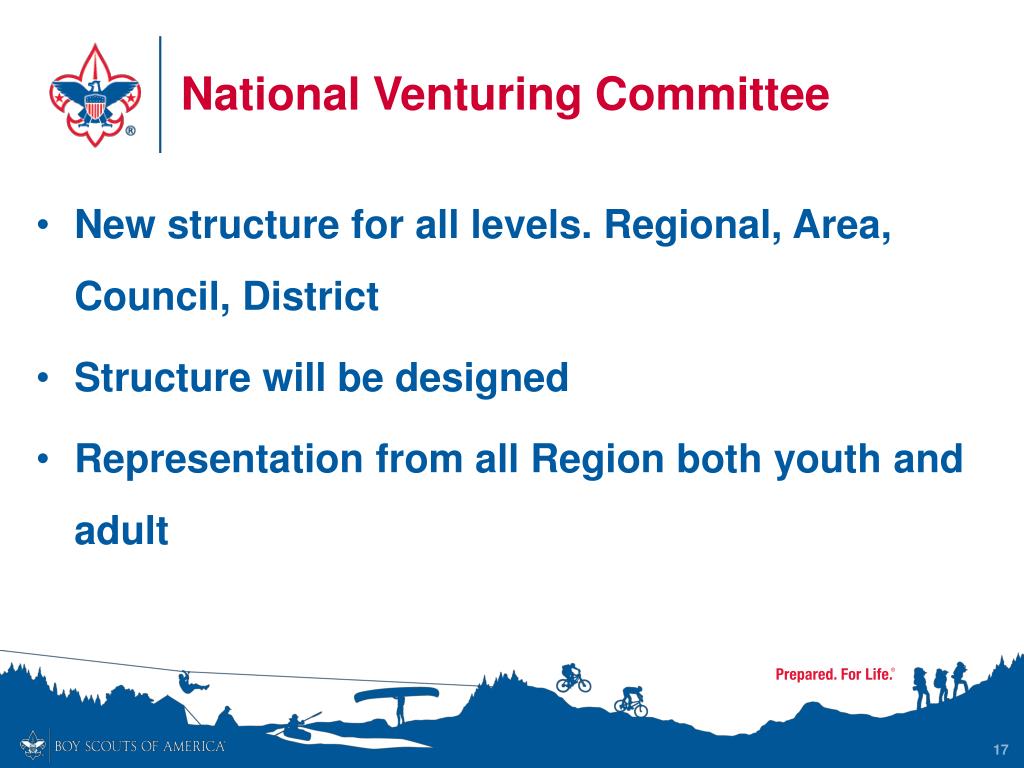 National Venturing Committee

• New structure for all levels. Regional, Area, Council, District

• Structure will be designed

• Representation from all Region both youth and adult

Prepared. For Life.®

BOY SCOUTS OF AMERICA®

17